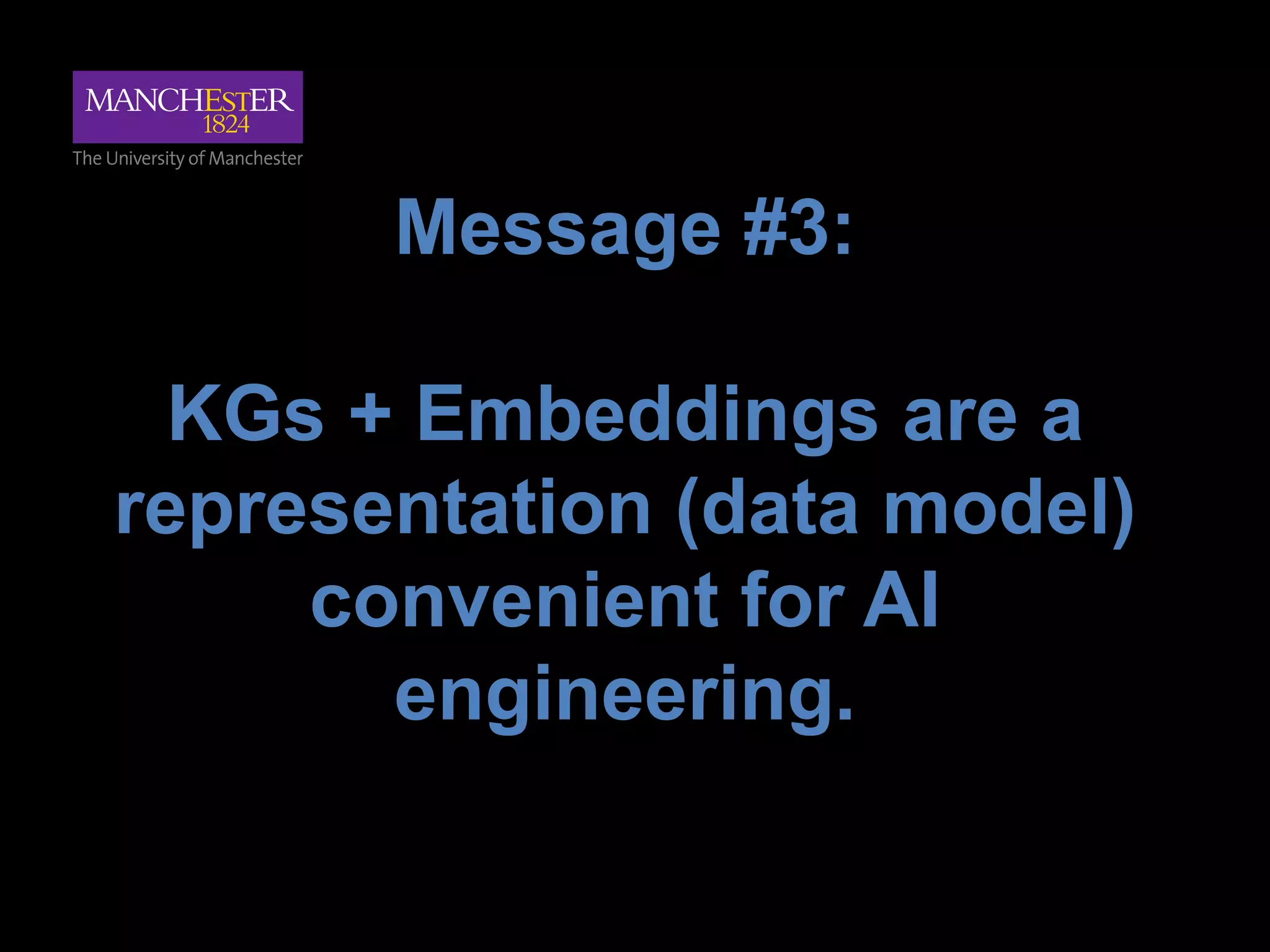 MANCHESTER
1824
The University of Manchester

Message #3:

KGs + Embeddings are a representation (data model) convenient for AI engineering.